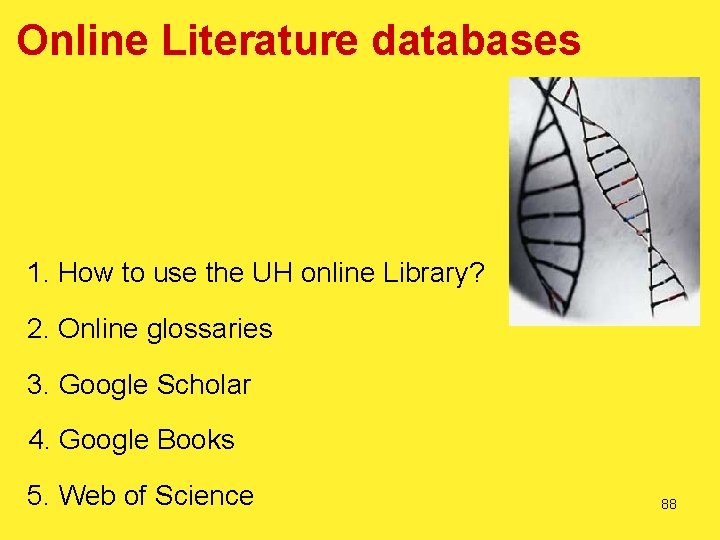 Online Literature databases

1. How to use the UH online Library?

2. Online glossaries

3. Google Scholar

4. Google Books

5. Web of Science

88